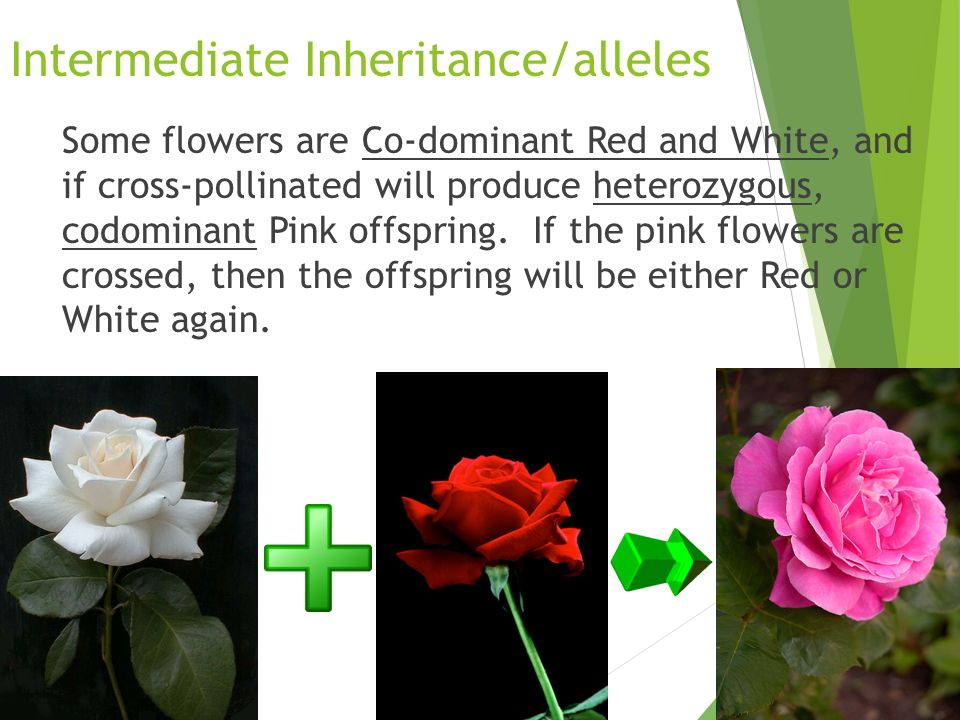 Intermediate Inheritance/alleles

Some flowers are Co-dominant Red and White, and if cross-pollinated will produce heterozygous, codominant Pink offspring. If the pink flowers are crossed, then the offspring will be either Red or White again.